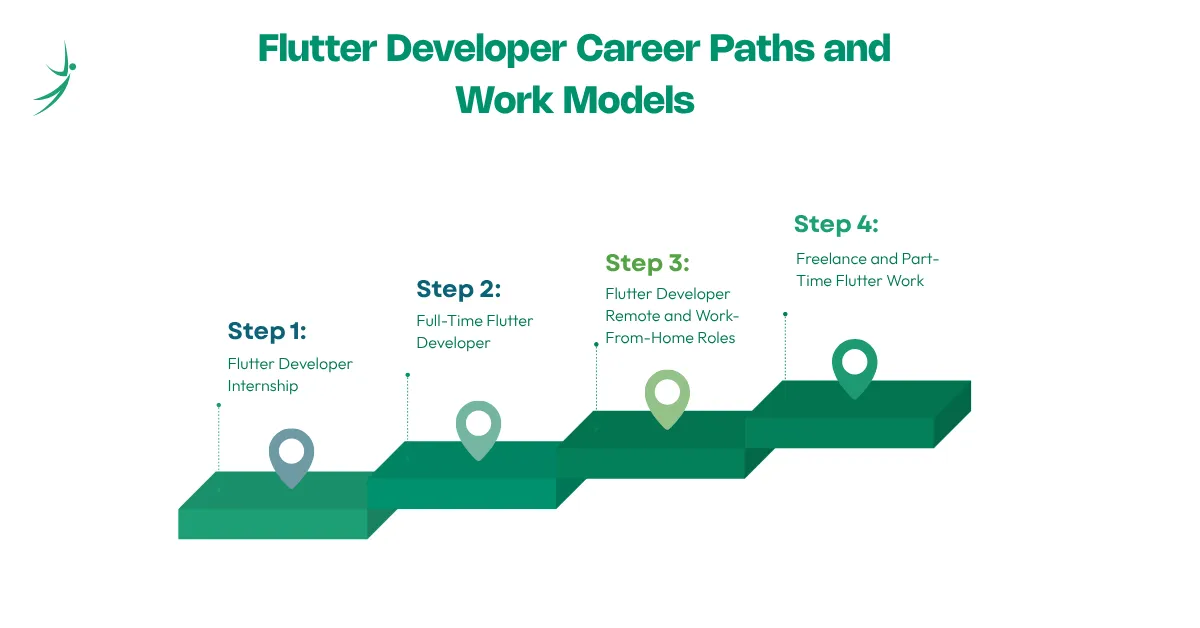 Flutter Developer Career Paths and Work Models

Step 1:
Flutter Developer Internship

Step 2:
Full-Time Flutter Developer

Step 3:
Flutter Developer Remote and Work-From-Home Roles

Step 4:
Freelance and Part-Time Flutter Work